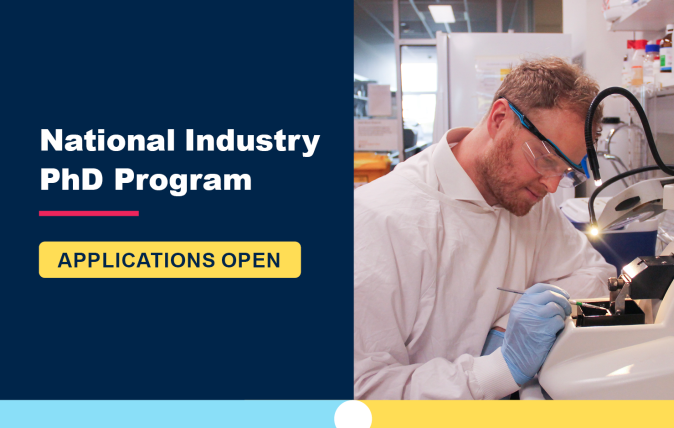 National Industry PhD Program

APPLICATIONS OPEN